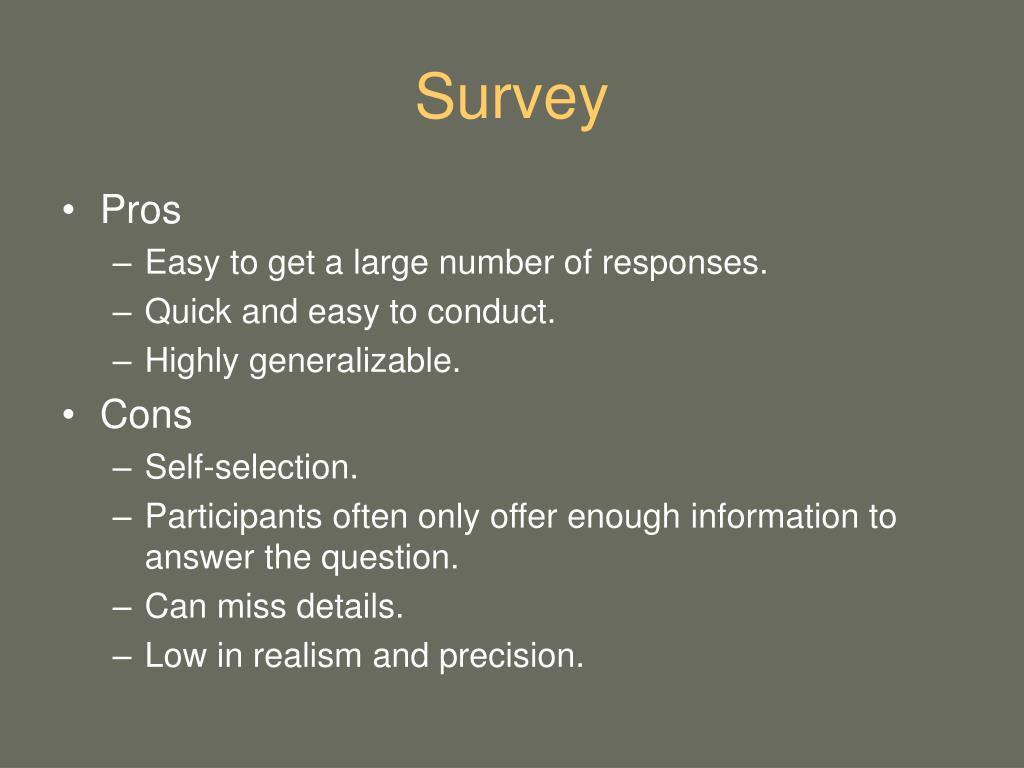 Survey

• Pros
– Easy to get a large number of responses.
– Quick and easy to conduct.
– Highly generalizable.
• Cons
– Self-selection.
– Participants often only offer enough information to answer the question.
– Can miss details.
– Low in realism and precision.